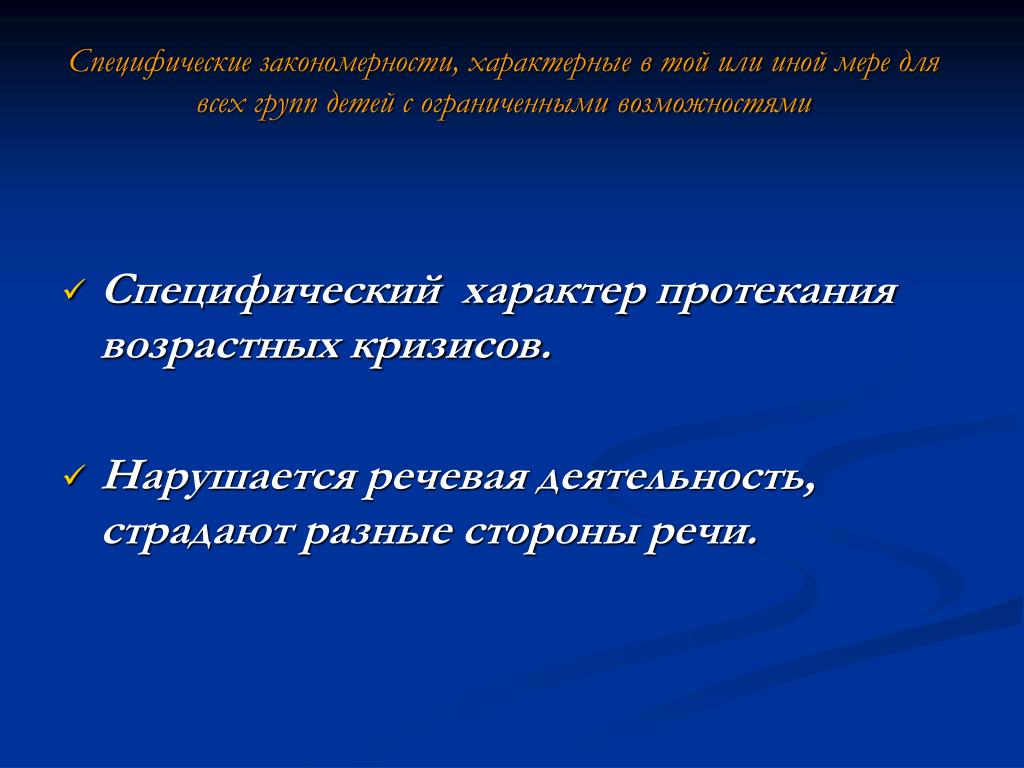 Специфические закономерности, характерные в той или иной мере для всех групп детей с ограниченными возможностями

✓ Специфический характер протекания возрастных кризисов.

✓ Нарушается речевая деятельность, страдают разные стороны речи.